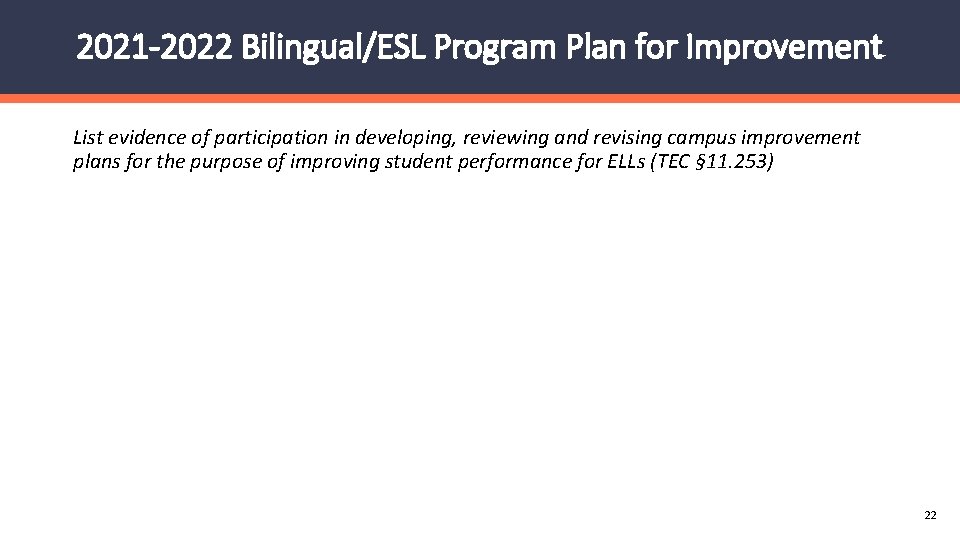 2021-2022 Bilingual/ESL Program Plan for Improvement

List evidence of participation in developing, reviewing and revising campus improvement plans for the purpose of improving student performance for ELLs (TEC §11.253)

22